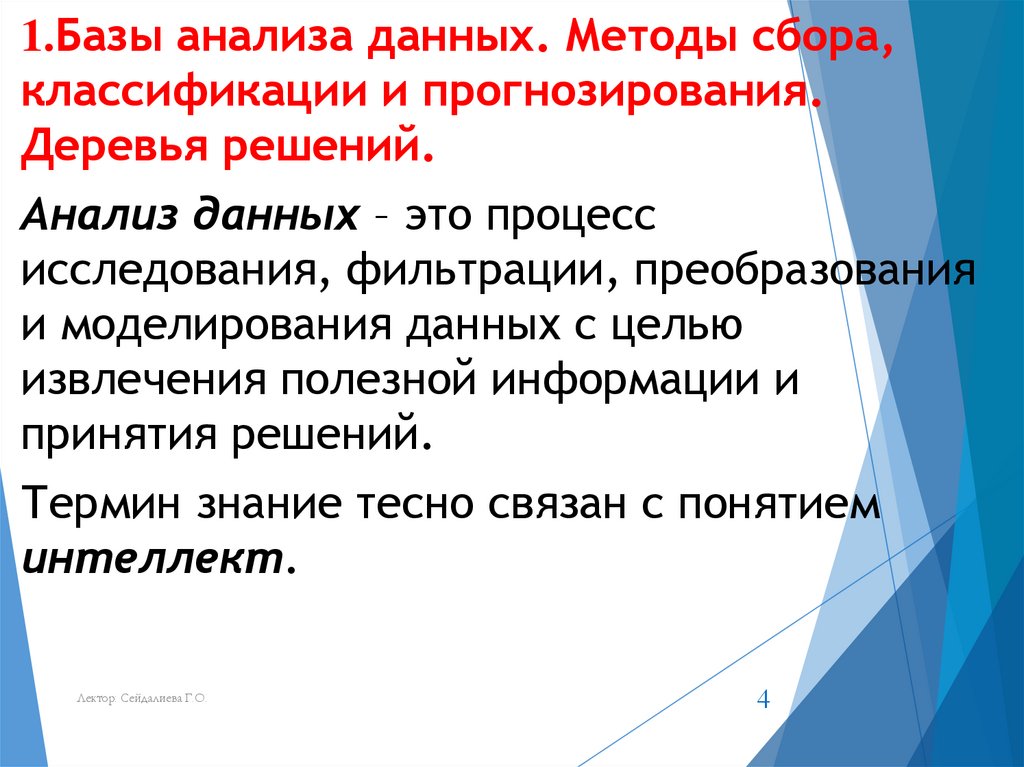 1.Базы анализа данных. Методы сбора, классификации и прогнозирования. Деревья решений.

Анализ данных – это процесс исследования, фильтрации, преобразования и моделирования данных с целью извлечения полезной информации и принятия решений.

Термин знание тесно связан с понятием интеллект.

Лектор: Сейдалиева Г.О.

4